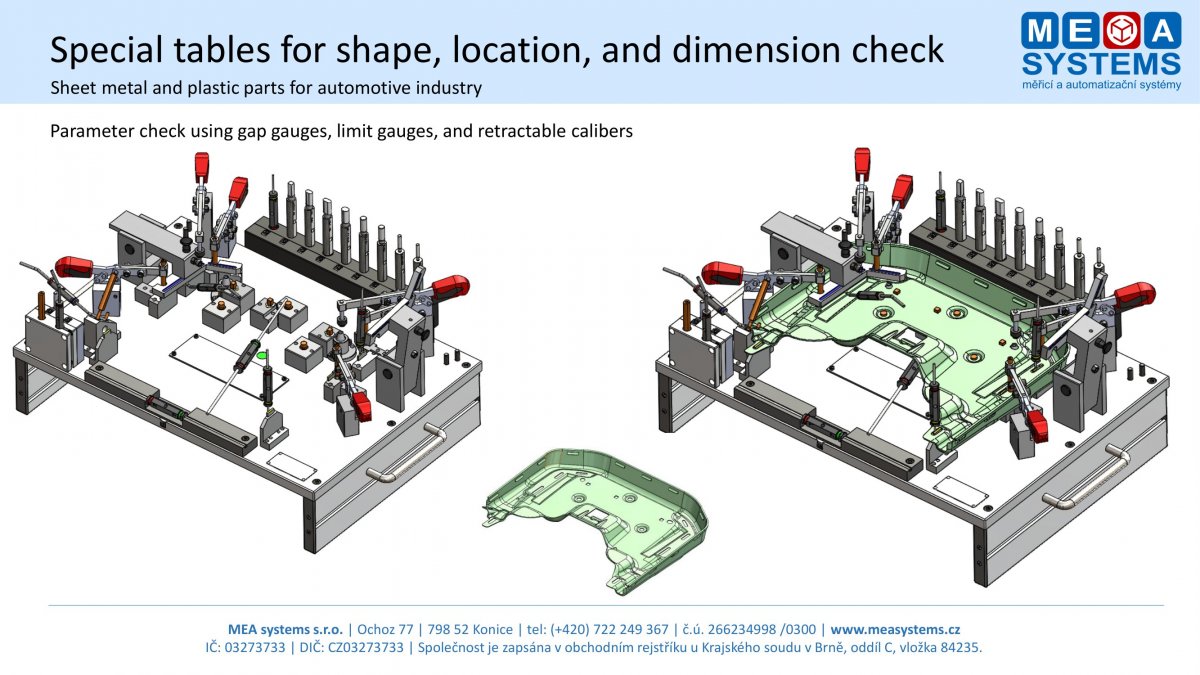 Special tables for shape, location, and dimension check

Sheet metal and plastic parts for automotive industry

MEA SYSTEMS
měřicí a automatizační systémy

Parameter check using gap gauges, limit gauges, and retractable calibers

MEA systems s.r.o. | Ochoz 77 | 798 52 Konice | tel: (+420) 722 249 367 | č.ú. 266234998 /0300 | www.measystems.cz
IČ: 03273733 | DIČ: CZ03273733 | Společnost je zapsána v obchodním rejstříku u Krajského soudu v Brně, oddíl C, vložka 84235.